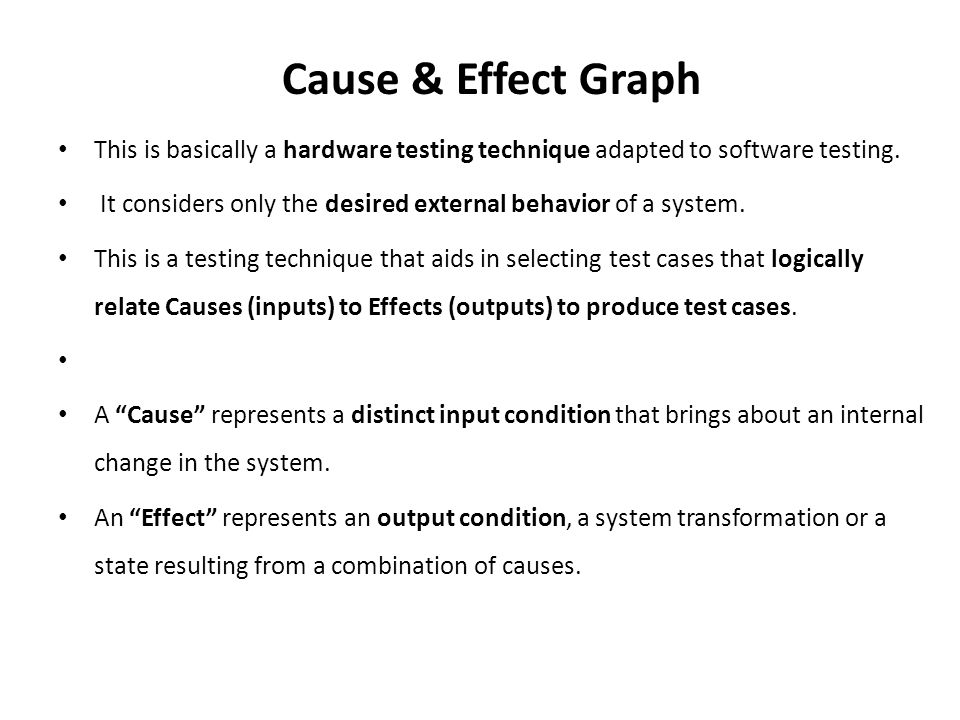 Cause & Effect Graph

• This is basically a hardware testing technique adapted to software testing.

• It considers only the desired external behavior of a system.

• This is a testing technique that aids in selecting test cases that logically relate Causes (inputs) to Effects (outputs) to produce test cases.

•

• A “Cause” represents a distinct input condition that brings about an internal change in the system.

• An “Effect” represents an output condition, a system transformation or a state resulting from a combination of causes.